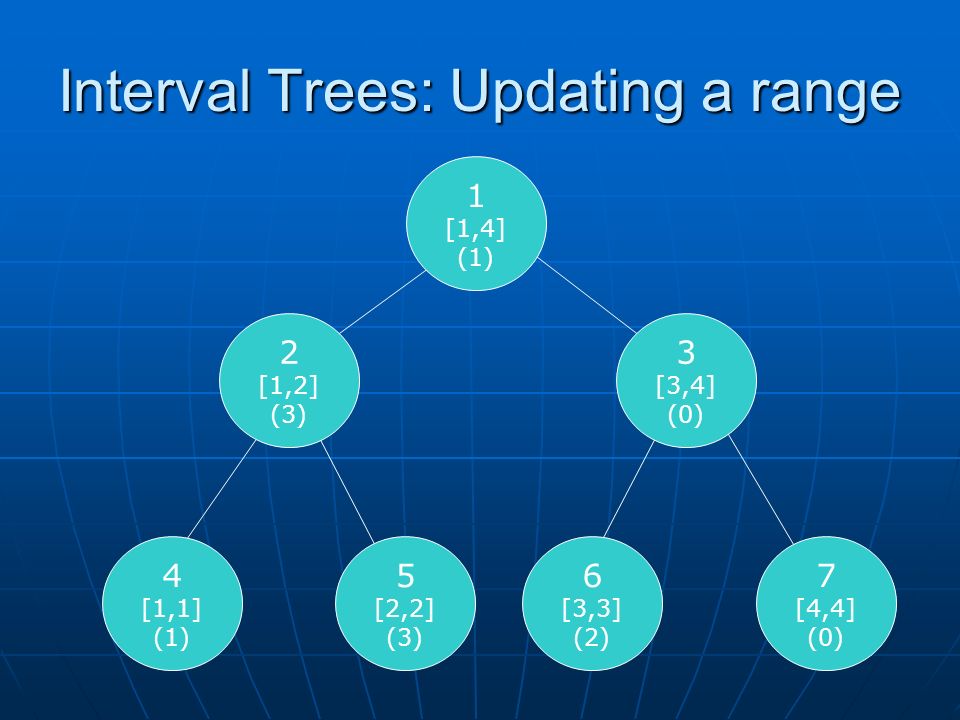 Interval Trees: Updating a range

1
[1,4]
(1)

2
[1,2]
(3)

3
[3,4]
(0)

4
[1,1]
(1)

5
[2,2]
(3)

6
[3,3]
(2)

7
[4,4]
(0)